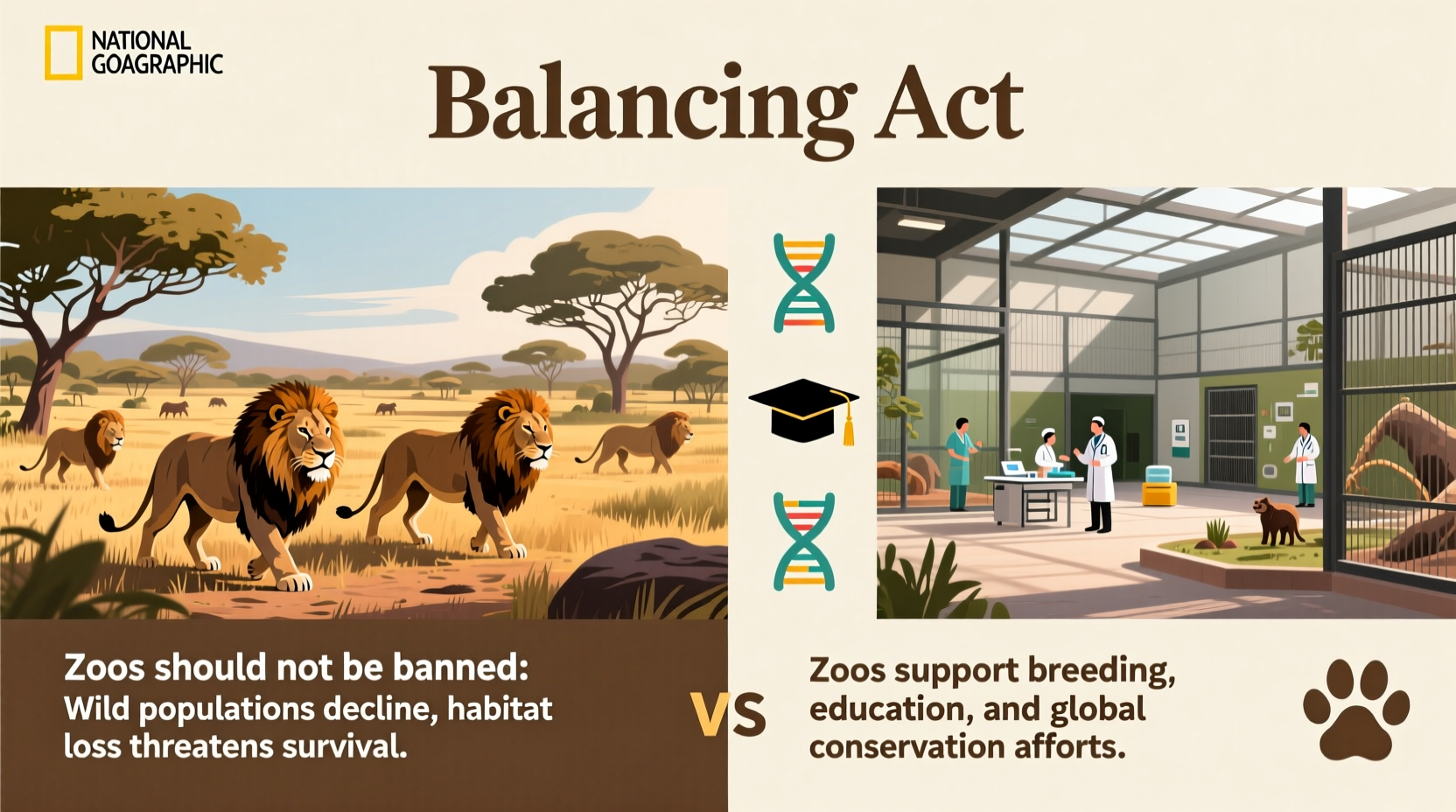 NATIONAL GOAGRAPHIC

Balancing Act

Zoos should not be banned:
Wild populations decline, habitat loss threatens survival.

VS

Zoos support breeding, education, and global conservation afforts.